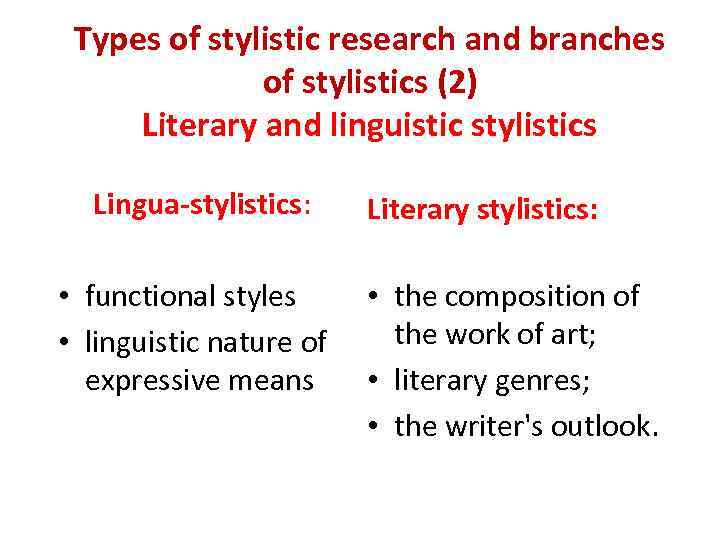 Types of stylistic research and branches of stylistics (2)
Literary and linguistic stylistics

Lingua-stylistics:

• functional styles
• linguistic nature of expressive means

Literary stylistics:

• the composition of the work of art;
• literary genres;
• the writer's outlook.